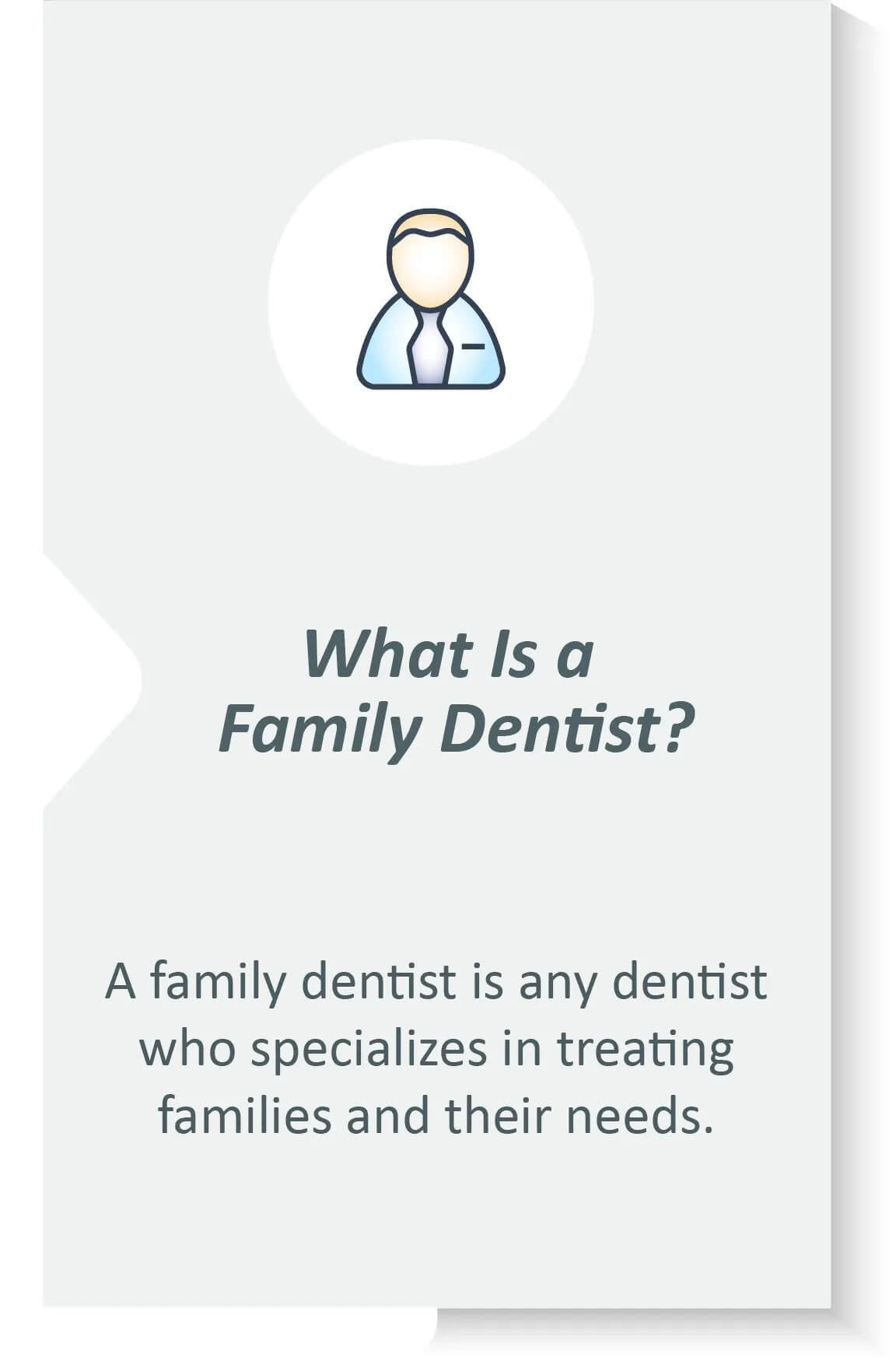 What Is a Family Dentist?

A family dentist is any dentist who specializes in treating families and their needs.